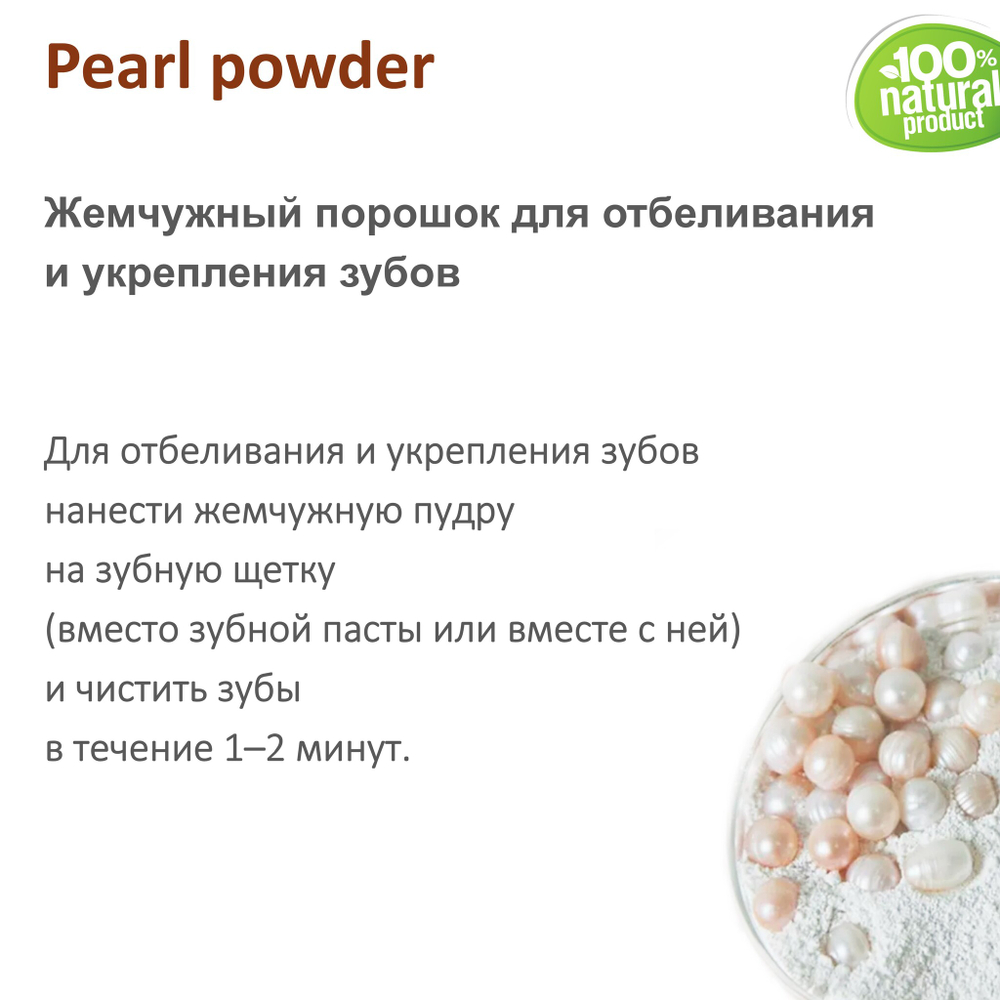 Pearl powder

100% natural product

Жемчужный порошок для отбеливания и укрепления зубов

Для отбеливания и укрепления зубов
нанести жемчужную пудру
на зубную щетку
(вместо зубной пасты или вместе с ней)
и чистить зубы
в течение 1–2 минут.